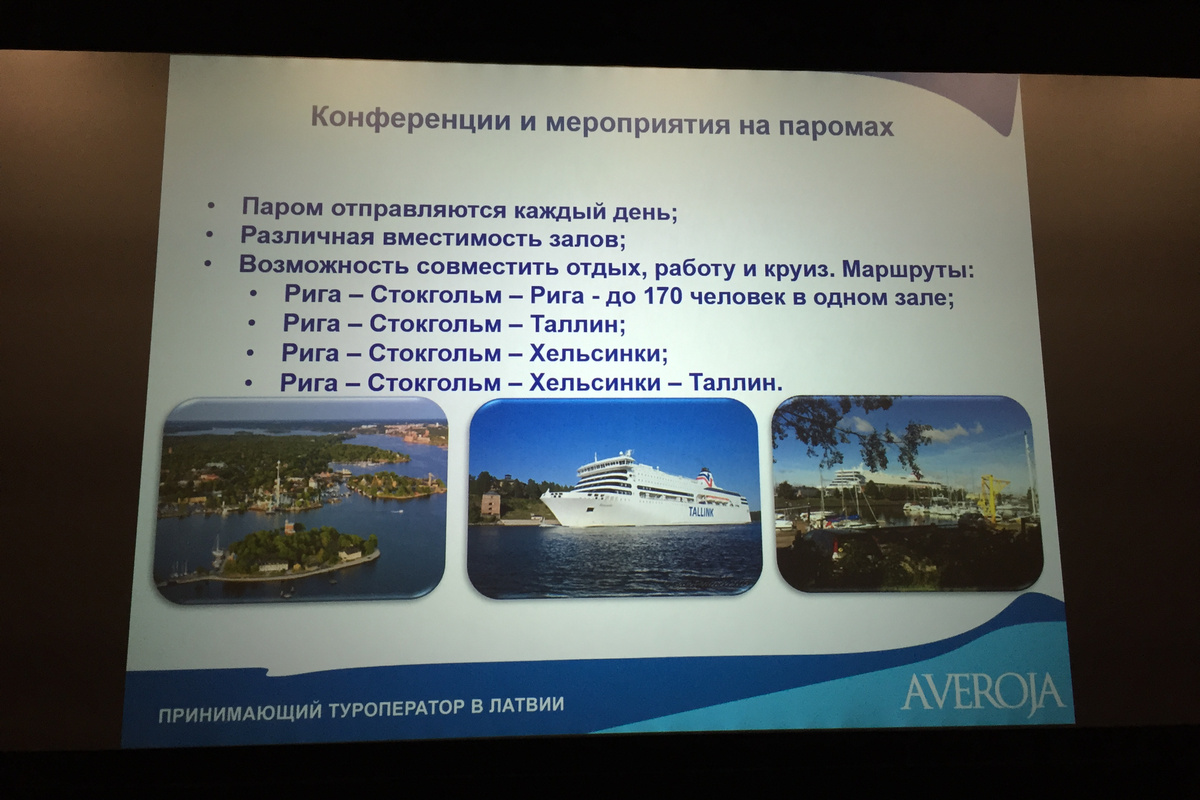 Конференции и мероприятия на паромах

• Паром отправляются каждый день;
• Различная вместимость залов;
• Возможность совместить отдых, работу и круиз. Маршруты:
  • Рига – Стокгольм – Рига - до 170 человек в одном зале;
  • Рига – Стокгольм – Таллин;
  • Рига – Стокгольм – Хельсинки;
  • Рига – Стокгольм – Хельсинки – Таллин.

TALLINK

ПРИНИМАЮЩИЙ ТУРОПЕРАТОР В ЛАТВИИ

AVEROJA